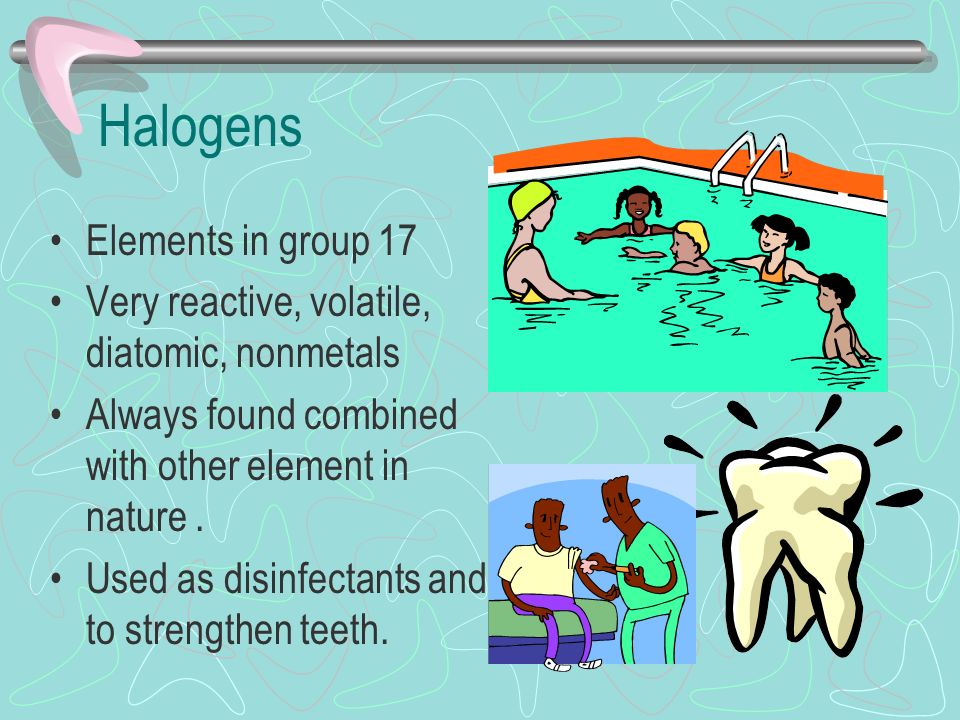 Halogens

• Elements in group 17
• Very reactive, volatile, diatomic, nonmetals
• Always found combined with other element in nature .
• Used as disinfectants and to strengthen teeth.